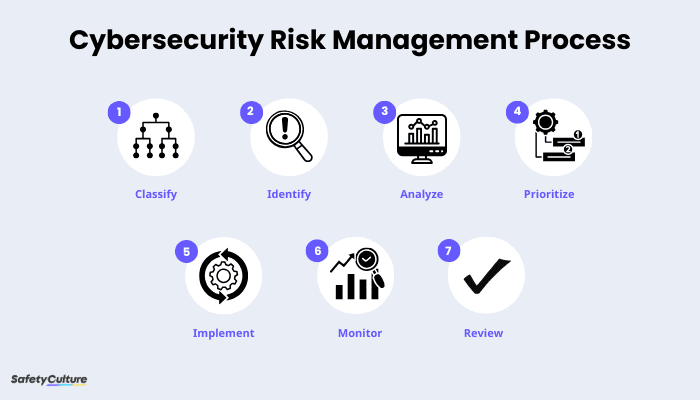 Cybersecurity Risk Management Process

1
Classify

2
Identify

3
Analyze

4
1
2
Prioritize

5
Implement

6
Monitor

7
Review

SafetyCulture